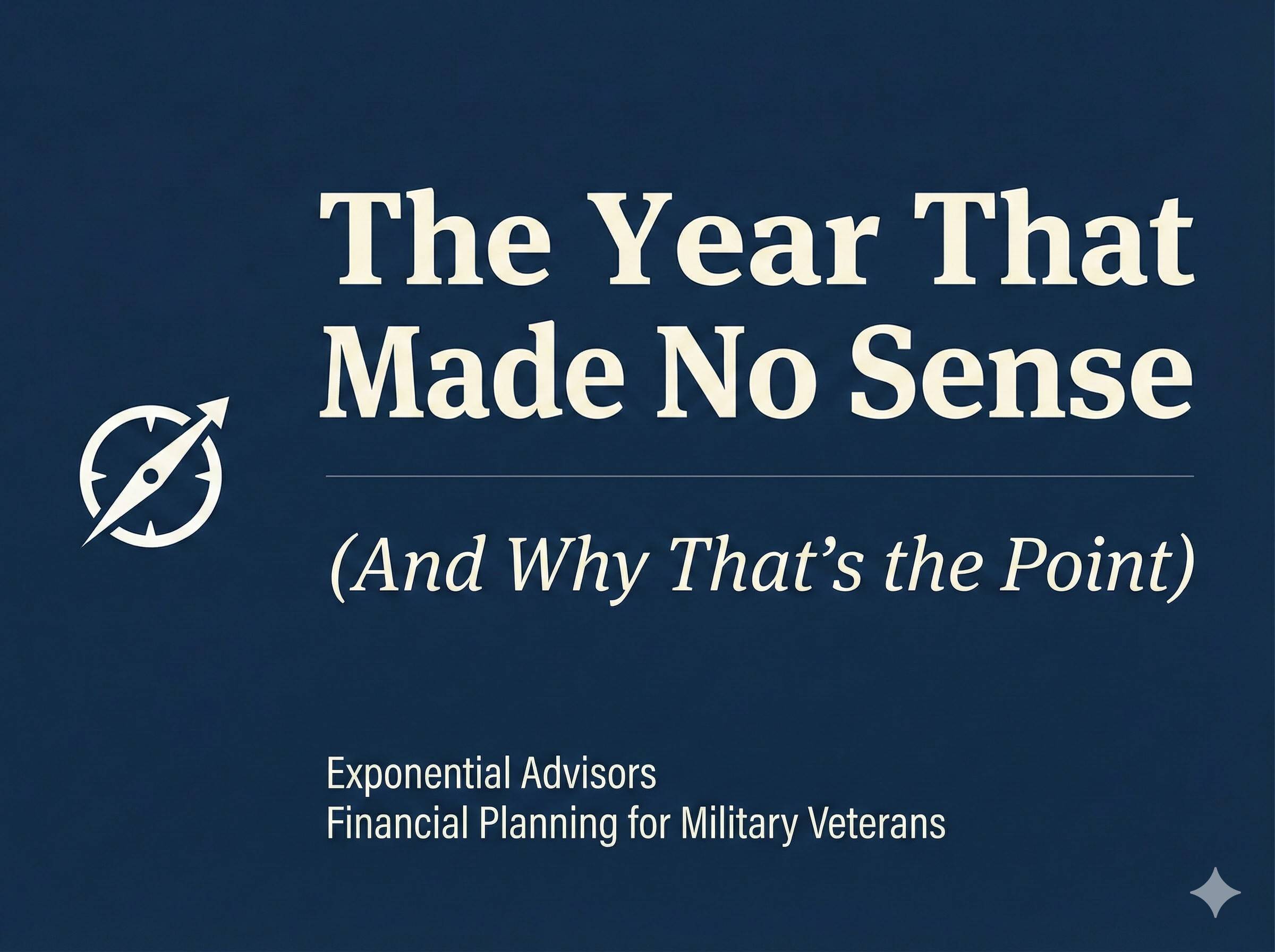 The Year That Made No Sense

(And Why That's the Point)

Exponential Advisors
Financial Planning for Military Veterans